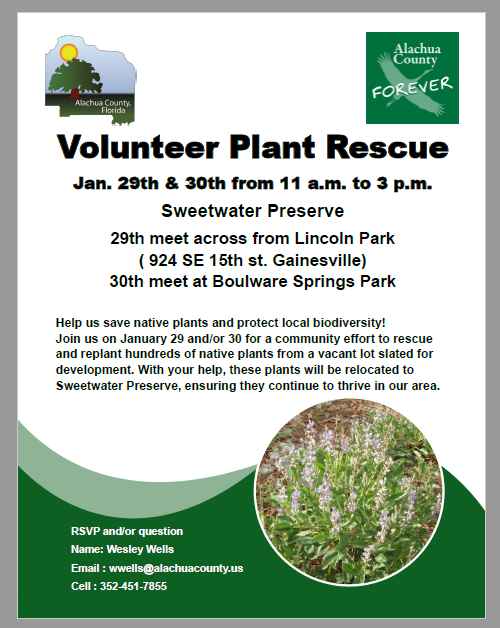 Alachua County, Florida

Alachua County FOREVER

Volunteer Plant Rescue

Jan. 29th & 30th from 11 a.m. to 3 p.m.

Sweetwater Preserve

29th meet across from Lincoln Park
( 924 SE 15th st. Gainesville)
30th meet at Boulware Springs Park

Help us save native plants and protect local biodiversity!
Join us on January 29 and/or 30 for a community effort to rescue and replant hundreds of native plants from a vacant lot slated for development. With your help, these plants will be relocated to Sweetwater Preserve, ensuring they continue to thrive in our area.

RSVP and/or question
Name: Wesley Wells
Email : wwells@alachuacounty.us
Cell : 352-451-7855